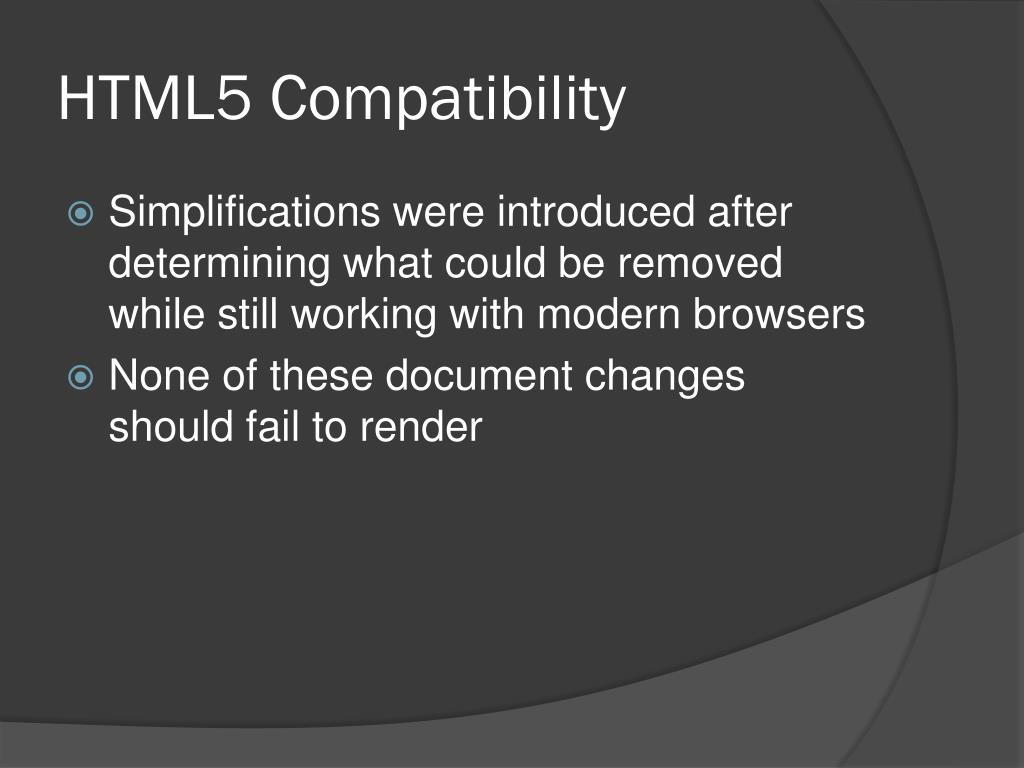 HTML5 Compatibility

Simplifications were introduced after determining what could be removed while still working with modern browsers

None of these document changes should fail to render